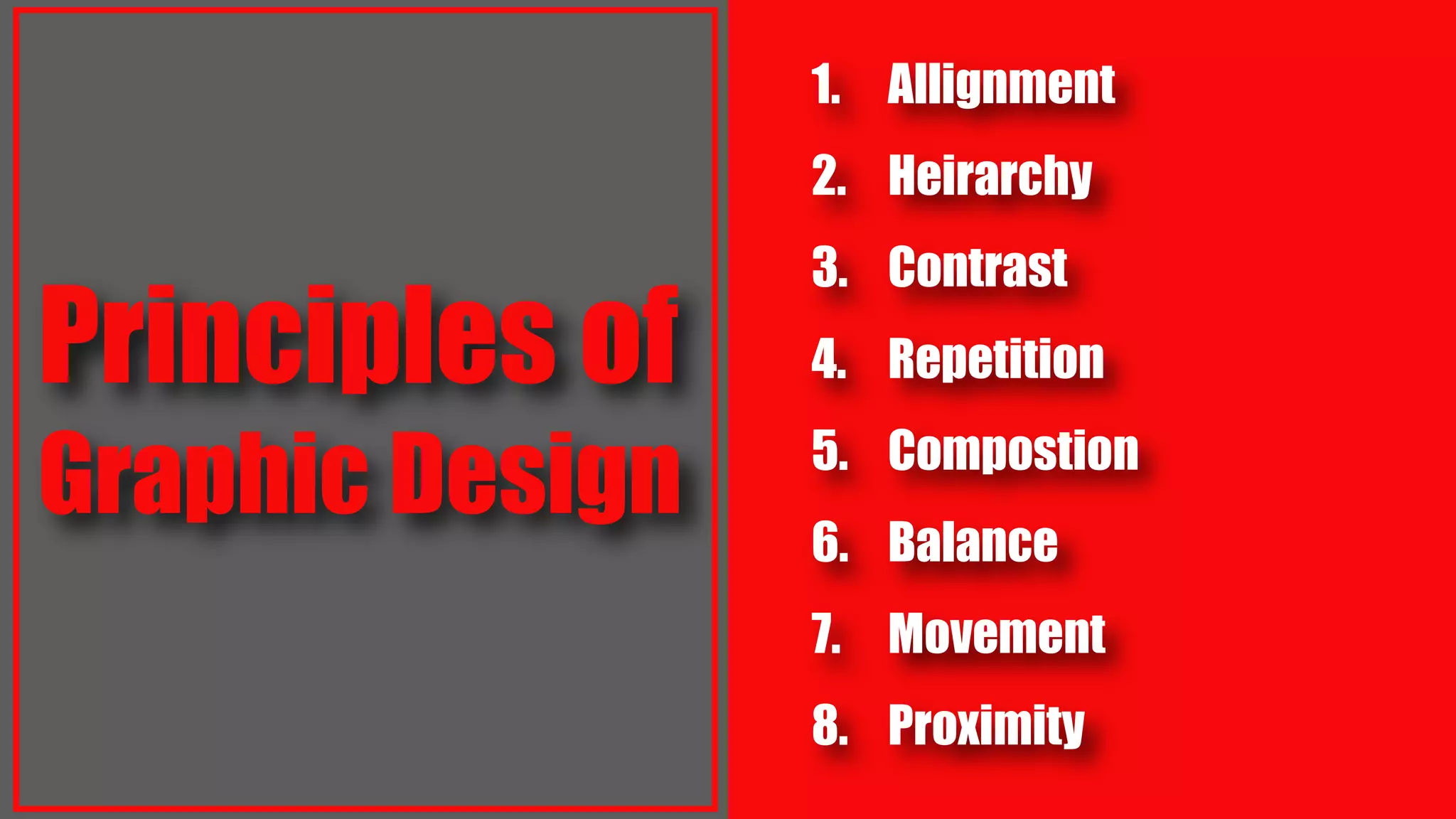 Principles of Graphic Design

1. Allignment
2. Heirarchy
3. Contrast
4. Repetition
5. Compostion
6. Balance
7. Movement
8. Proximity